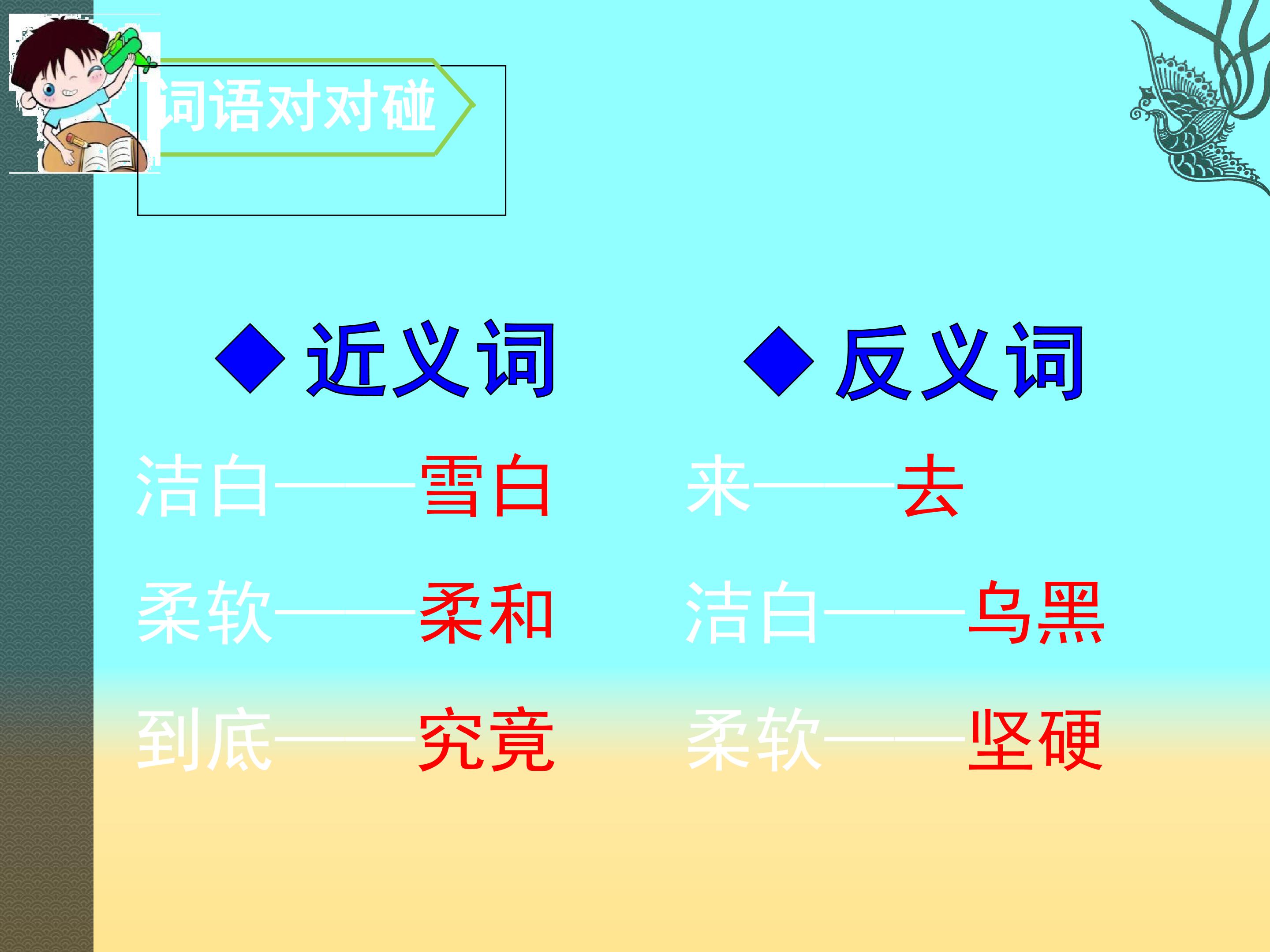 词语对对碰

◆近义词

洁白——雪白

柔软——柔和

到底——究竟

◆反义词

来——去

洁白——乌黑

柔软——坚硬